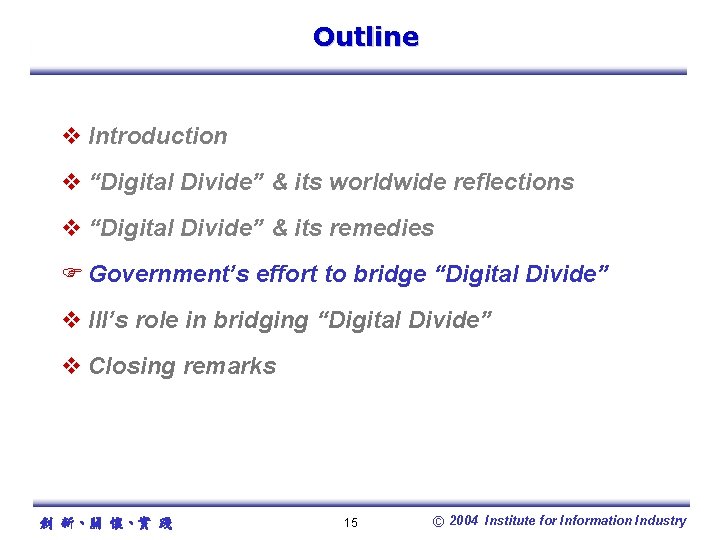 Outline

❖ Introduction

❖ "Digital Divide" & its worldwide reflections

❖ "Digital Divide" & its remedies

☞ Government's effort to bridge "Digital Divide"

❖ III's role in bridging "Digital Divide"

❖ Closing remarks

創新、關懷、實踐

15

© 2004 Institute for Information Industry